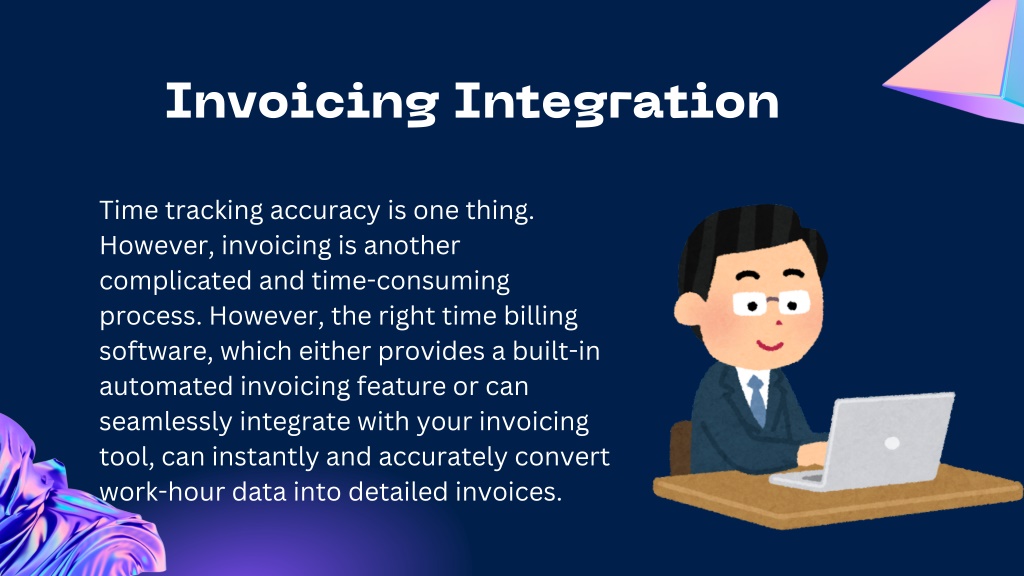 Invoicing Integration

Time tracking accuracy is one thing. However, invoicing is another complicated and time-consuming process. However, the right time billing software, which either provides a built-in automated invoicing feature or can seamlessly integrate with your invoicing tool, can instantly and accurately convert work-hour data into detailed invoices.